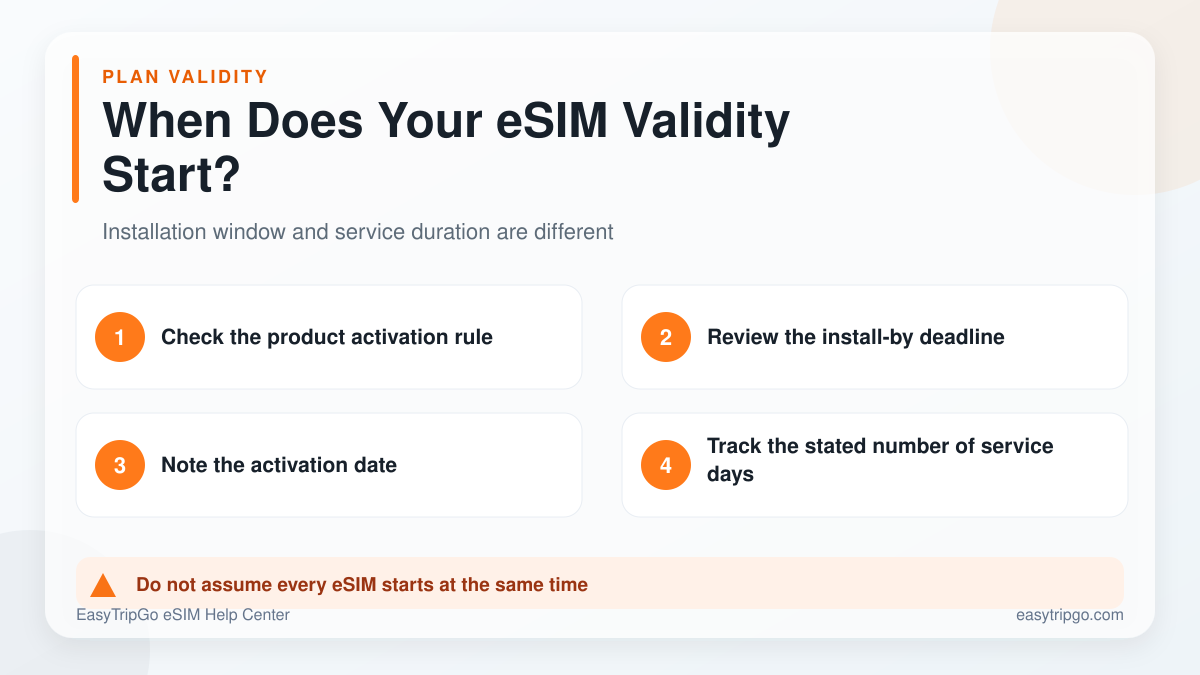 PLAN VALIDITY

When Does Your eSIM Validity Start?

Installation window and service duration are different

1 Check the product activation rule

2 Review the install-by deadline

3 Note the activation date

4 Track the stated number of service days

Do not assume every eSIM starts at the same time

EasyTripGo eSIM Help Center

easytripgo.com